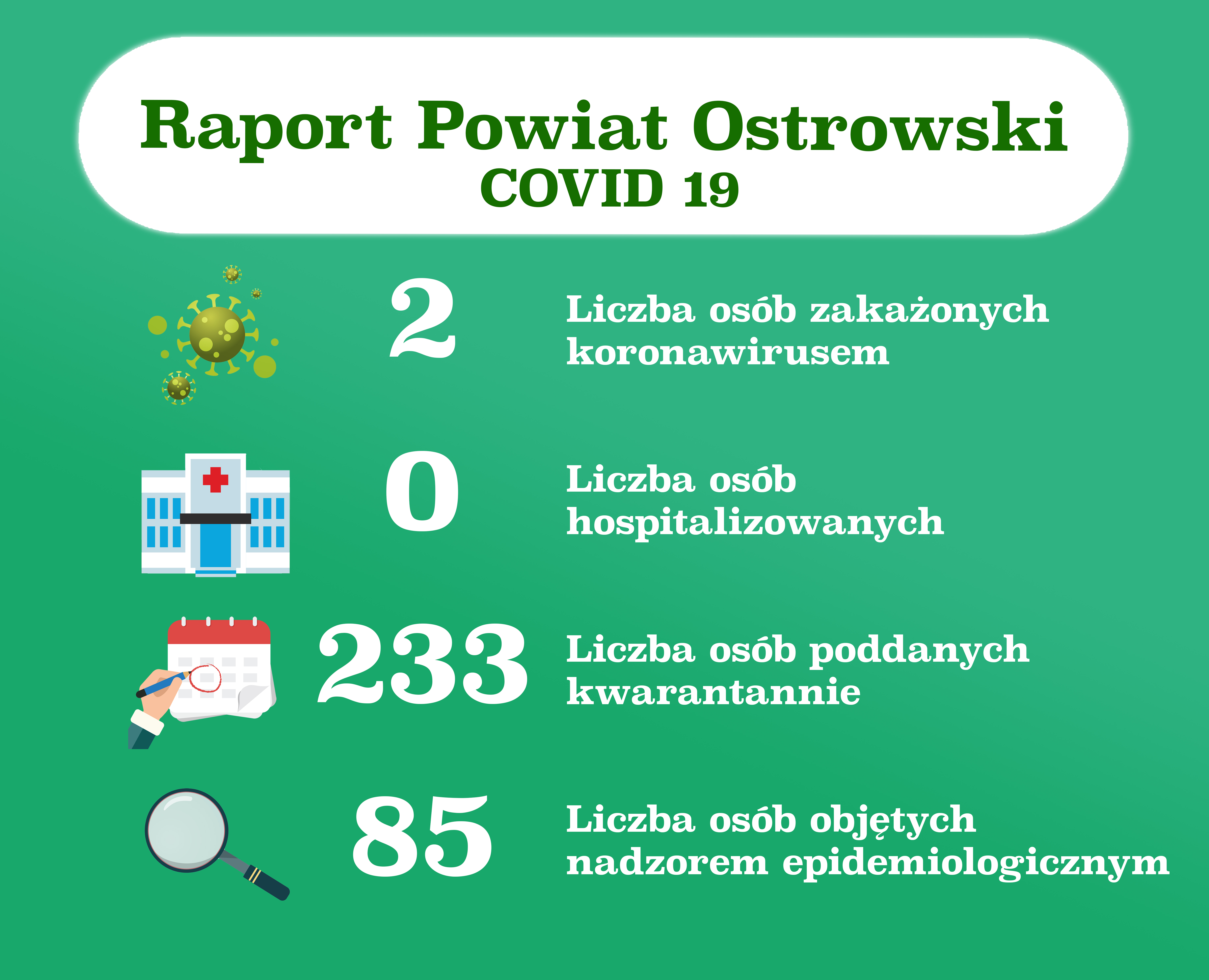 Raport Powiat Ostrowski
COVID 19

2

Liczba osób zakażonych koronawirusem

0

Liczba osób hospitalizowanych

233

Liczba osób poddanych kwarantannie

85

Liczba osób objętych nadzorem epidemiologicznym